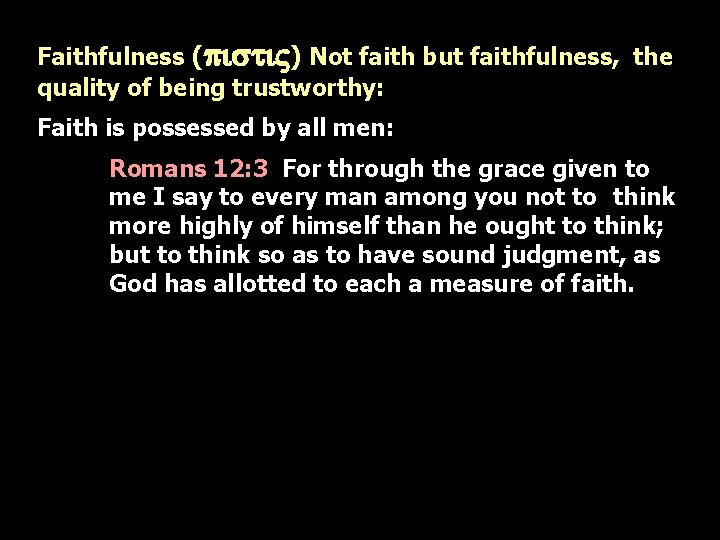 Faithfulness (πιστις) Not faith but faithfulness, the quality of being trustworthy:

Faith is possessed by all men:

Romans 12:3 For through the grace given to me I say to every man among you not to think more highly of himself than he ought to think; but to think so as to have sound judgment, as God has allotted to each a measure of faith.